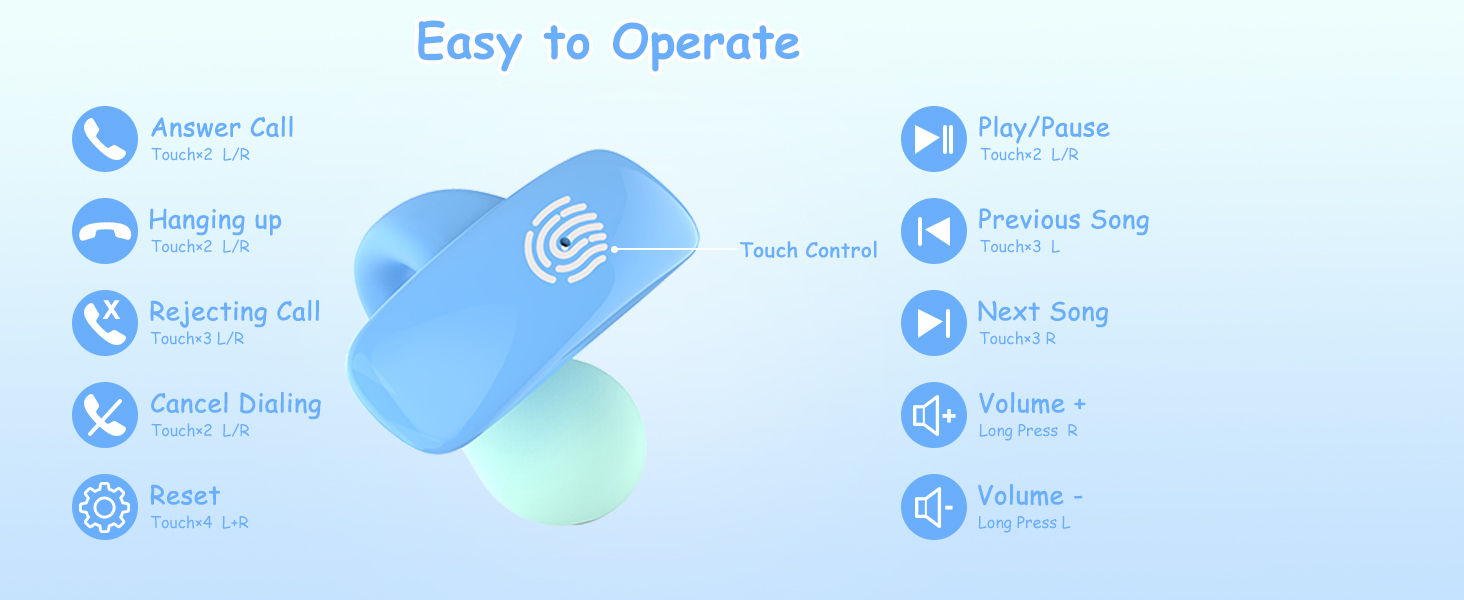 Easy to Operate

Answer Call
Touch×2 L/R

Hanging up
Touch×2 L/R

Rejecting Call
Touch×3 L/R

Cancel Dialing
Touch×2 L/R

Reset
Touch×4 L+R

Touch Control

Play/Pause
Touch×2 L/R

Previous Song
Touch×3 L

Next Song
Touch×3 R

Volume +
Long Press R

Volume -
Long Press L